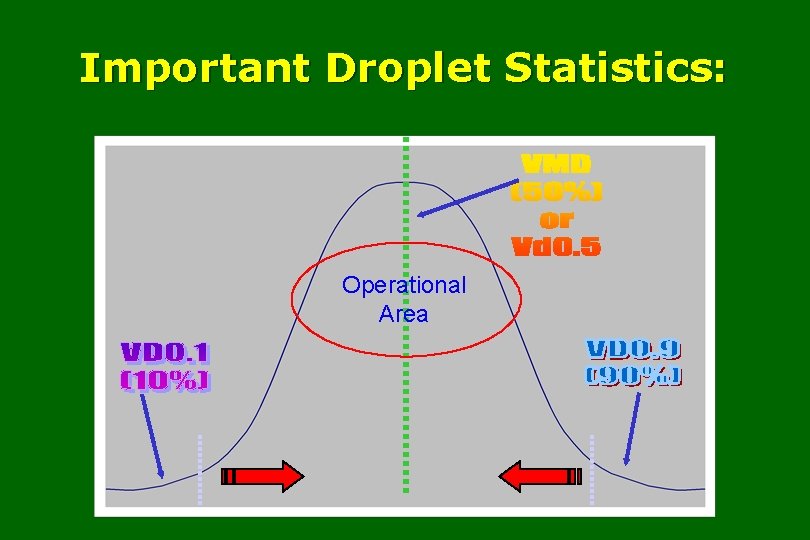 Important Droplet Statistics:

VMD
(50%)
or
Vd0.5

Operational
Area

VD0.1
(10%)

VD0.9
(90%)